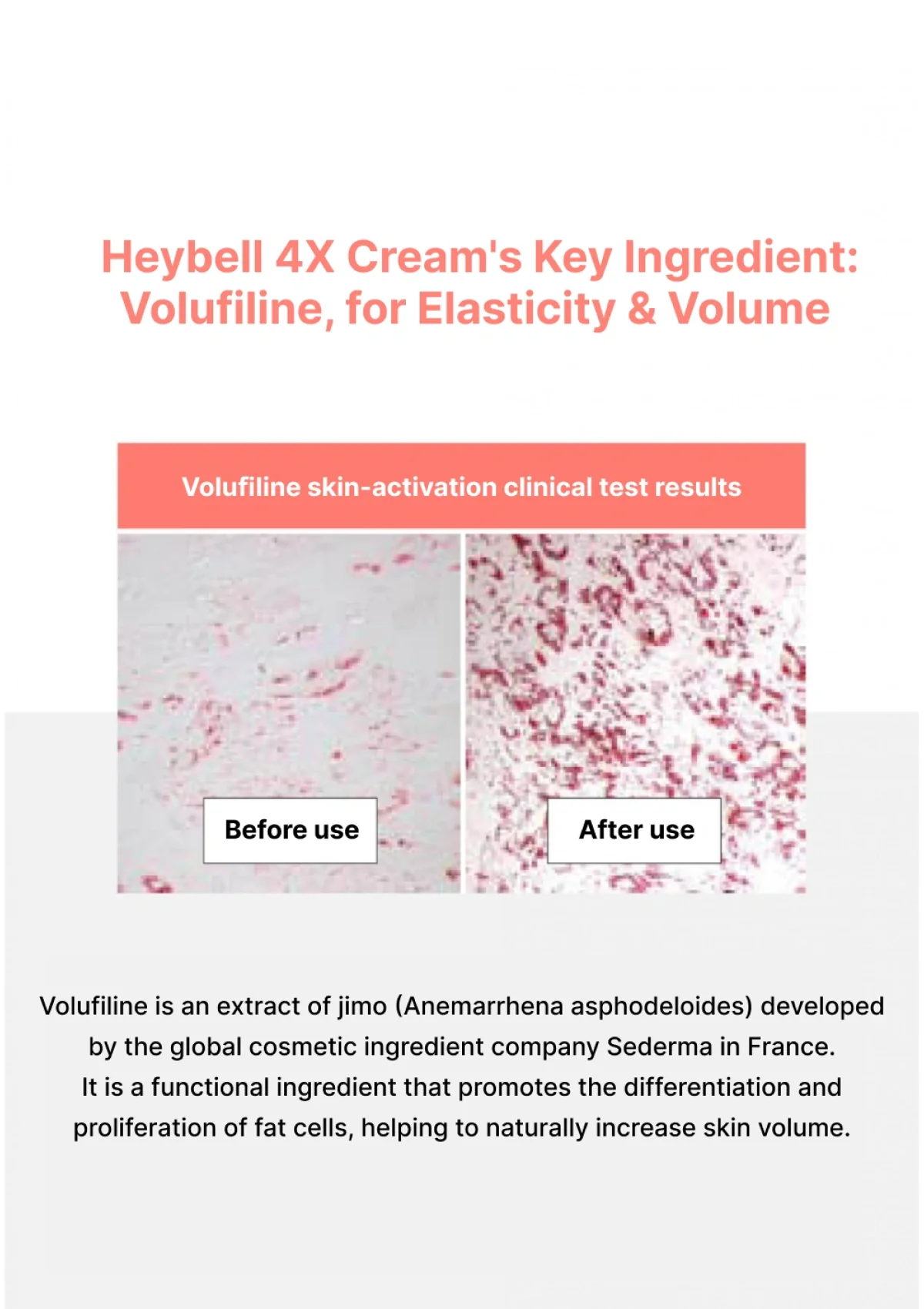 Heybell 4X Cream's Key Ingredient: Volufiline, for Elasticity & Volume

Volufiline skin-activation clinical test results

Before use

After use

Volufiline is an extract of jimo (Anemarrhena asphodeloides) developed by the global cosmetic ingredient company Sederma in France.
It is a functional ingredient that promotes the differentiation and proliferation of fat cells, helping to naturally increase skin volume.